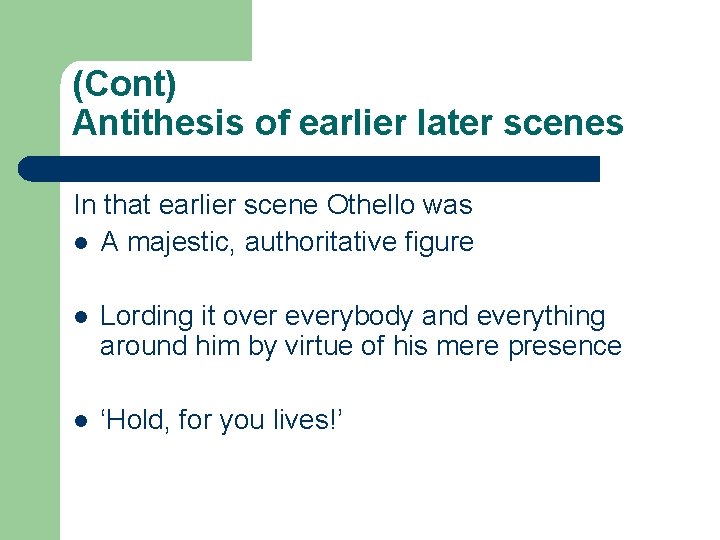 (Cont)
Antithesis of earlier later scenes

In that earlier scene Othello was

- A majestic, authoritative figure
- Lording it over everybody and everything around him by virtue of his mere presence
- ‘Hold, for you lives!’